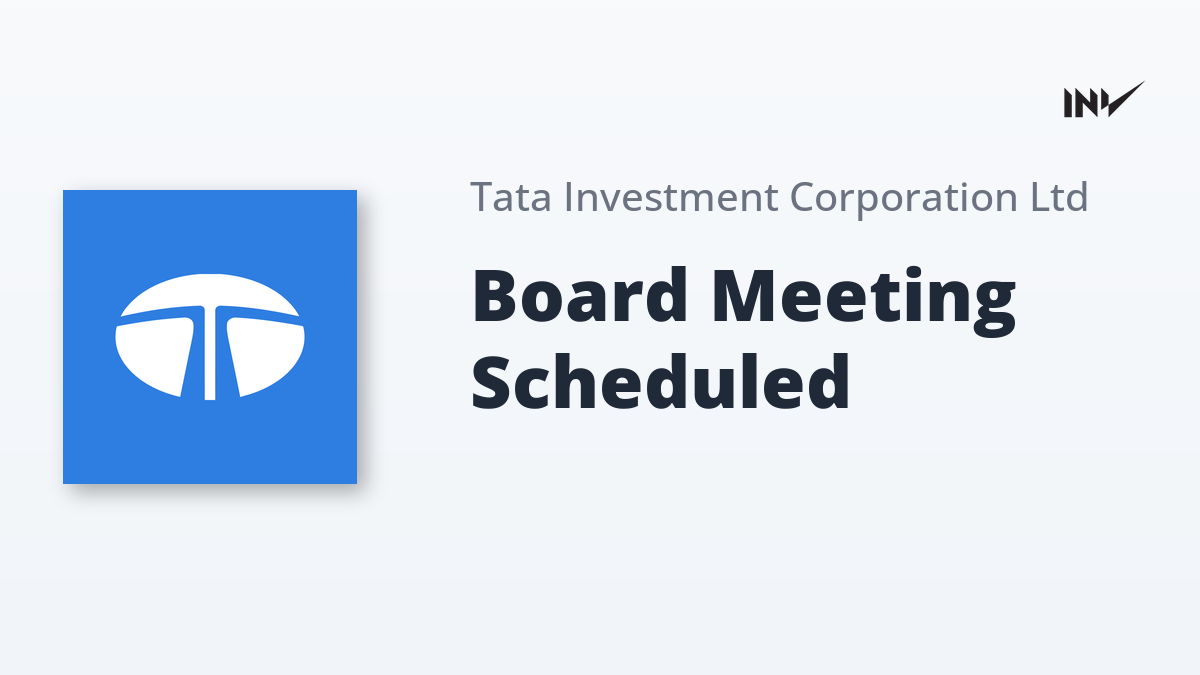 INV

Tata Investment Corporation Ltd

Board Meeting Scheduled